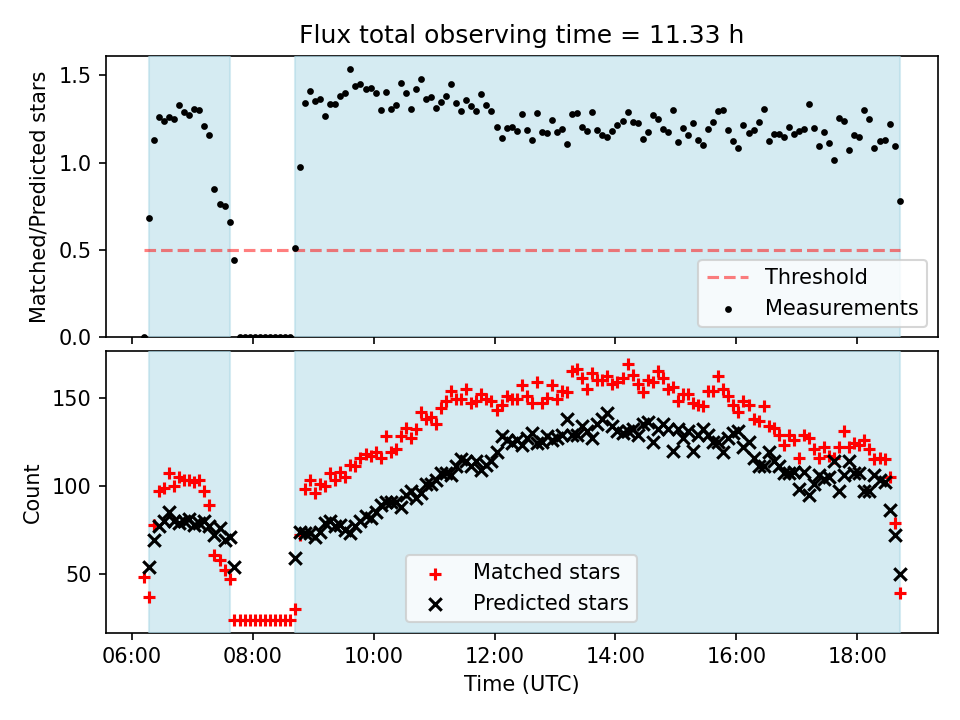 Flux total observing time = 11.33 h

Matched/Predicted stars

1.5
1.0
0.5
0.0

Threshold
Measurements

Count

150
100
50

Matched stars
Predicted stars

06:00 08:00 10:00 12:00 14:00 16:00 18:00

Time (UTC)